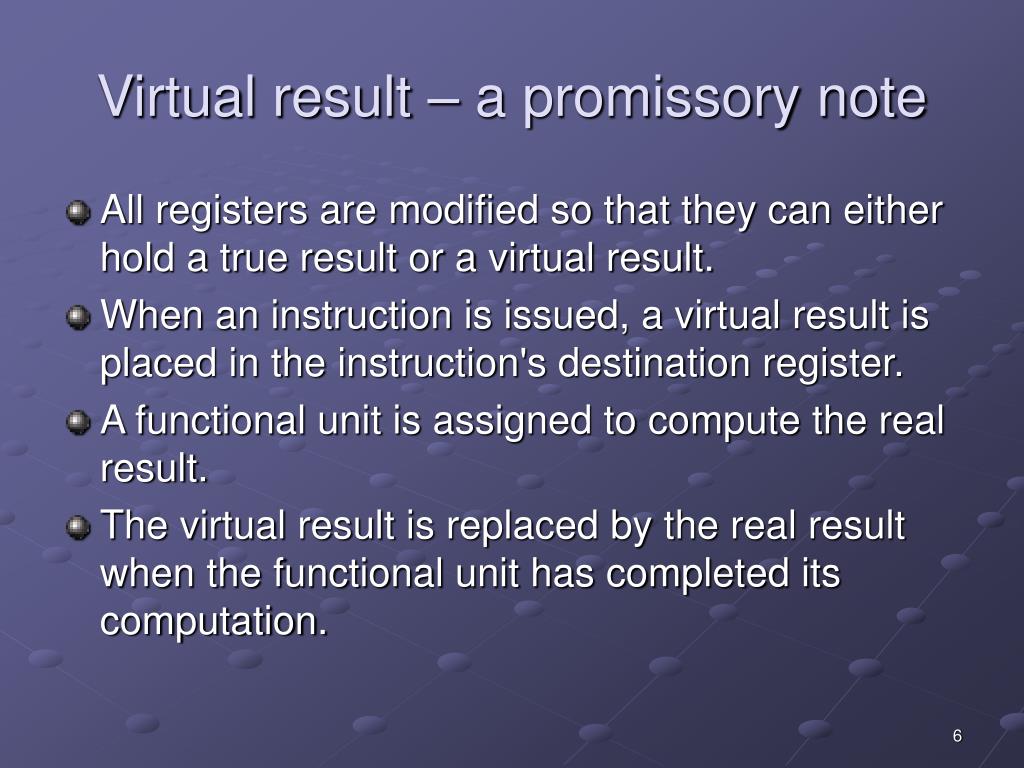 Virtual result – a promissory note

All registers are modified so that they can either hold a true result or a virtual result.

When an instruction is issued, a virtual result is placed in the instruction's destination register.

A functional unit is assigned to compute the real result.

The virtual result is replaced by the real result when the functional unit has completed its computation.

6